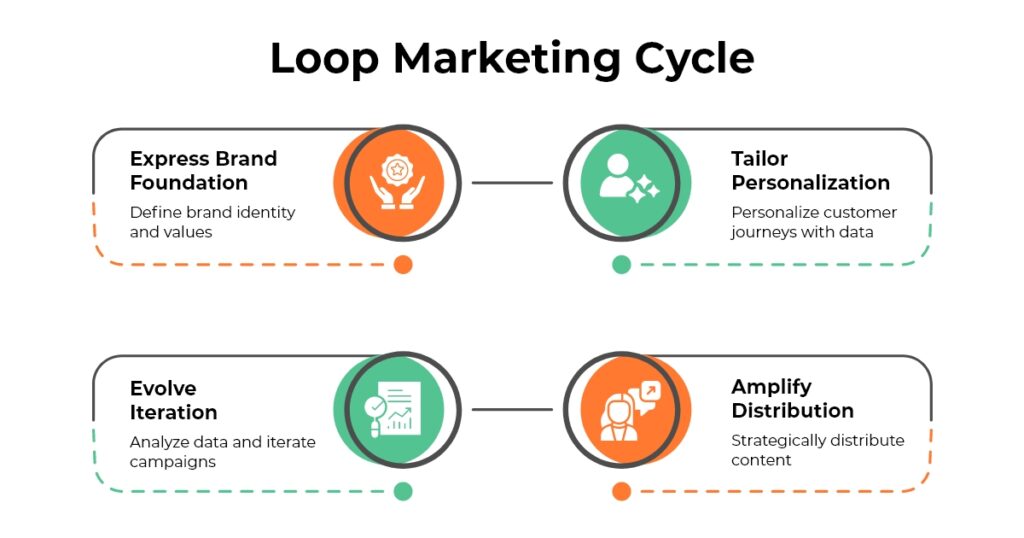 Loop Marketing Cycle

Express Brand Foundation

Define brand identity and values

Tailor Personalization

Personalize customer journeys with data

Evolve Iteration

Analyze data and iterate campaigns

Amplify Distribution

Strategically distribute content